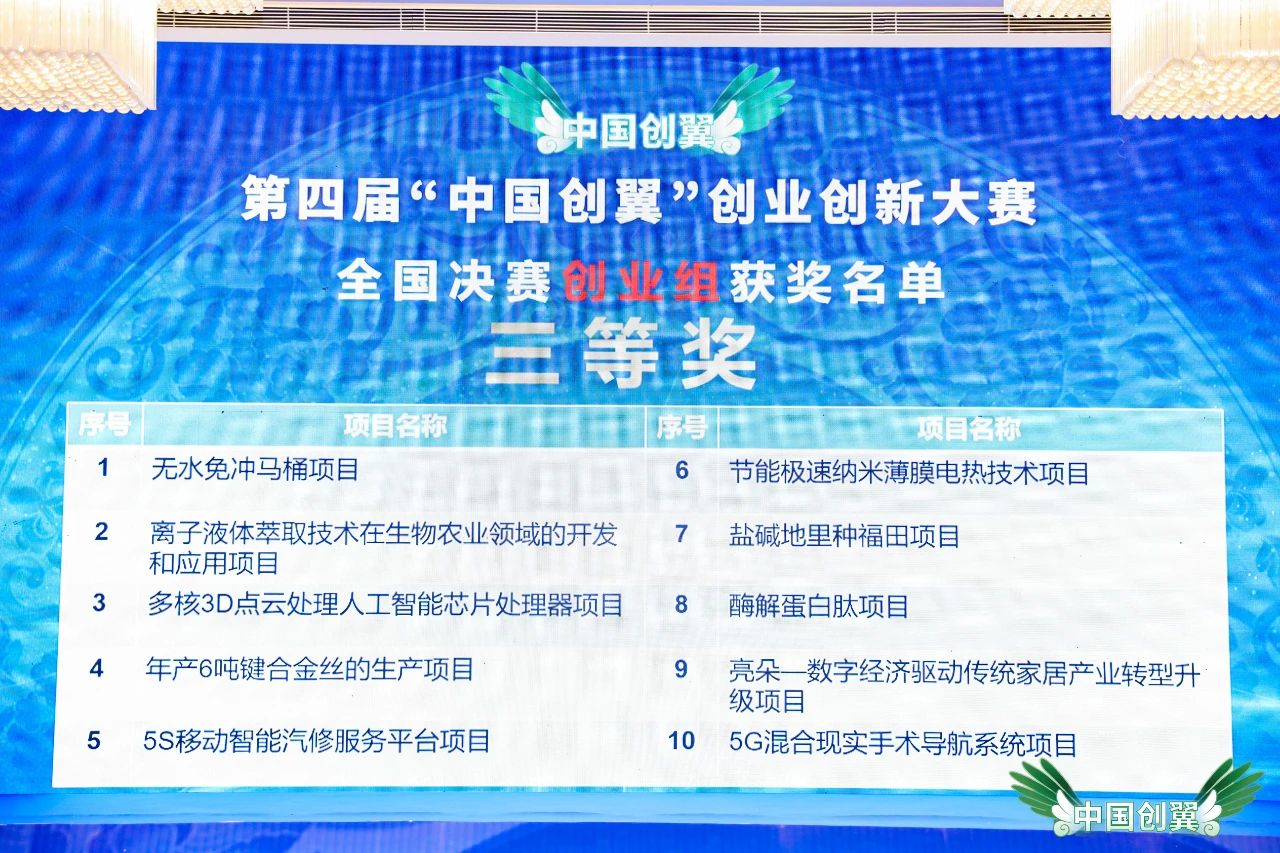 中国创翼

第四届“中国创翼”创业创新大赛

全国决赛创业组获奖名单

三等奖

| 序号 | 项目名称 | 序号 | 项目名称 |
|---|---|---|---|
| 1 | 无水免冲马桶项目 | 6 | 节能极速纳米薄膜电热技术项目 |
| 2 | 离子液体萃取技术在生物农业领域的开发和应用项目 | 7 | 盐碱地里种福田项目 |
| 3 | 多核3D点云处理人工智能芯片处理器项目 | 8 | 酶解蛋白肽项目 |
| 4 | 年产6吨键合金丝的生产项目 | 9 | 亮朵—数字经济驱动传统家居产业转型升级项目 |
| 5 | 5S移动智能汽修服务平台项目 | 10 | 5G混合现实手术导航系统项目 |

中国创翼